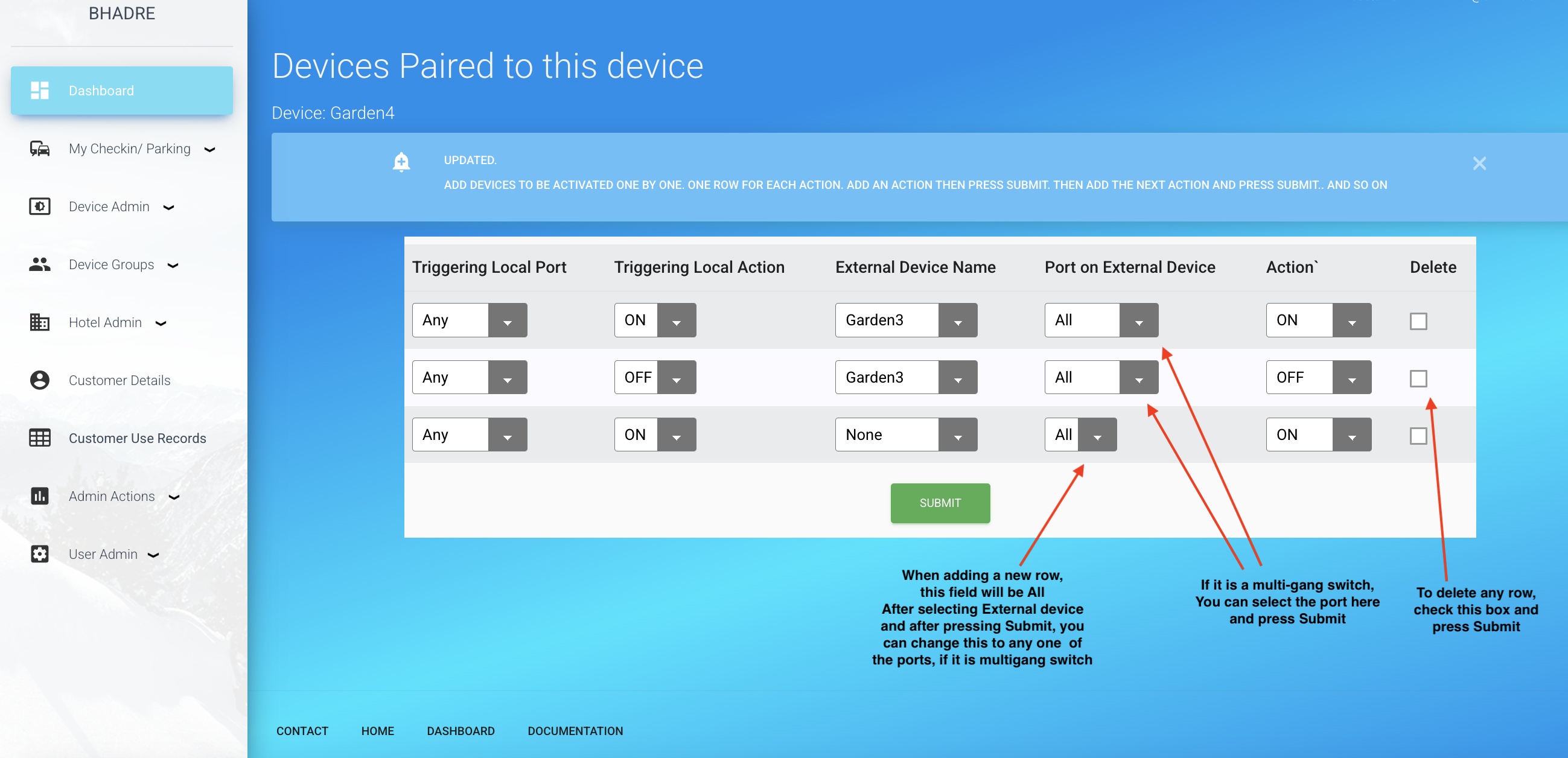 BHADRE

Dashboard

My Checkin/ Parking

Device Admin

Device Groups

Hotel Admin

Customer Details

Customer Use Records

Admin Actions

User Admin

Devices Paired to this device

Device: Garden4

UPDATED.

ADD DEVICES TO BE ACTIVATED ONE BY ONE. ONE ROW FOR EACH ACTION. ADD AN ACTION THEN PRESS SUBMIT. THEN ADD THE NEXT ACTION AND PRESS SUBMIT.. AND SO ON

| Triggering Local Port | Triggering Local Action | External Device Name | Port on External Device | Action` | Delete |
|---|---|---|---|---|---|
| Any | ON | Garden3 | All | ON | |
| Any | OFF | Garden3 | All | OFF | |
| Any | ON | None | All | ON | |

SUBMIT

When adding a new row, this field will be All After selecting External device and after pressing Submit, you can change this to any one of the ports, if it is multigang switch

If it is a multi-gang switch, You can select the port here and press Submit

To delete any row, check this box and press Submit

CONTACT HOME DASHBOARD DOCUMENTATION